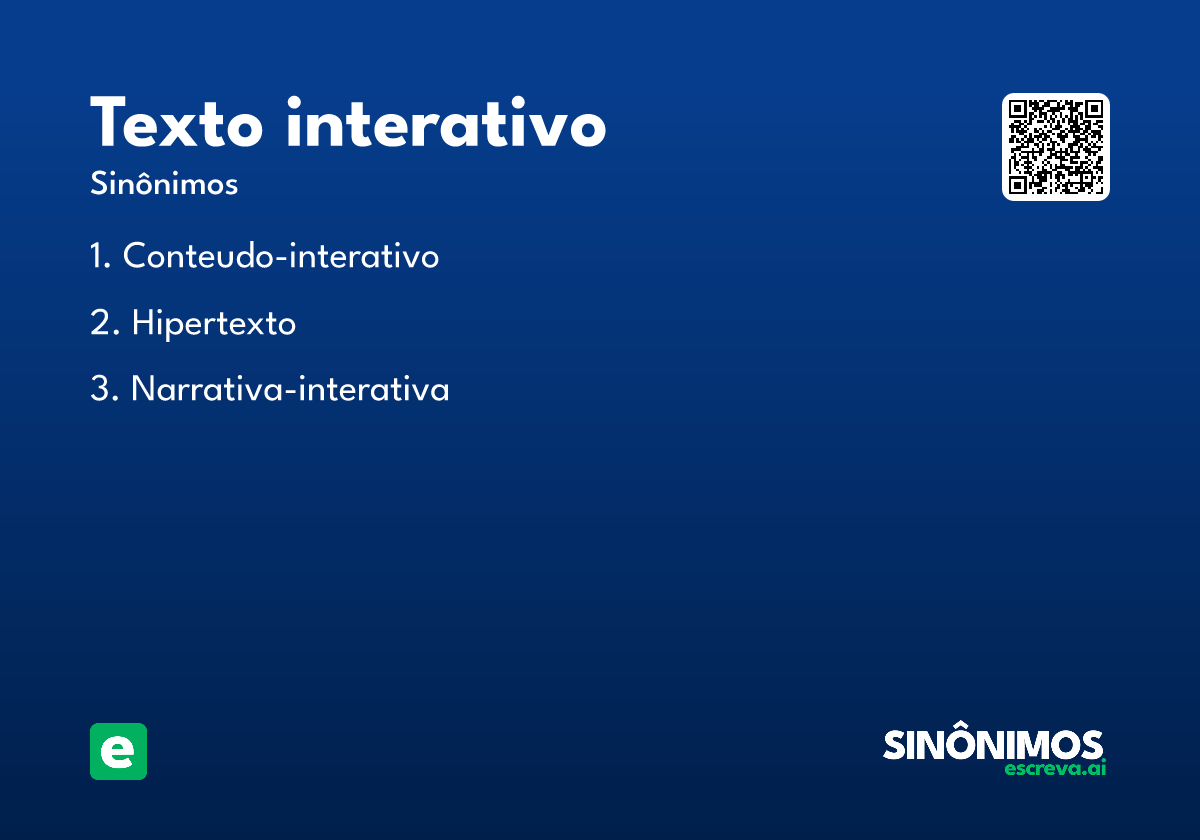 Texto interativo
Sinônimos

1. Conteudo-interativo

2. Hipertexto

3. Narrativa-interativa

e

SINÔNIMOS
escreva.ai